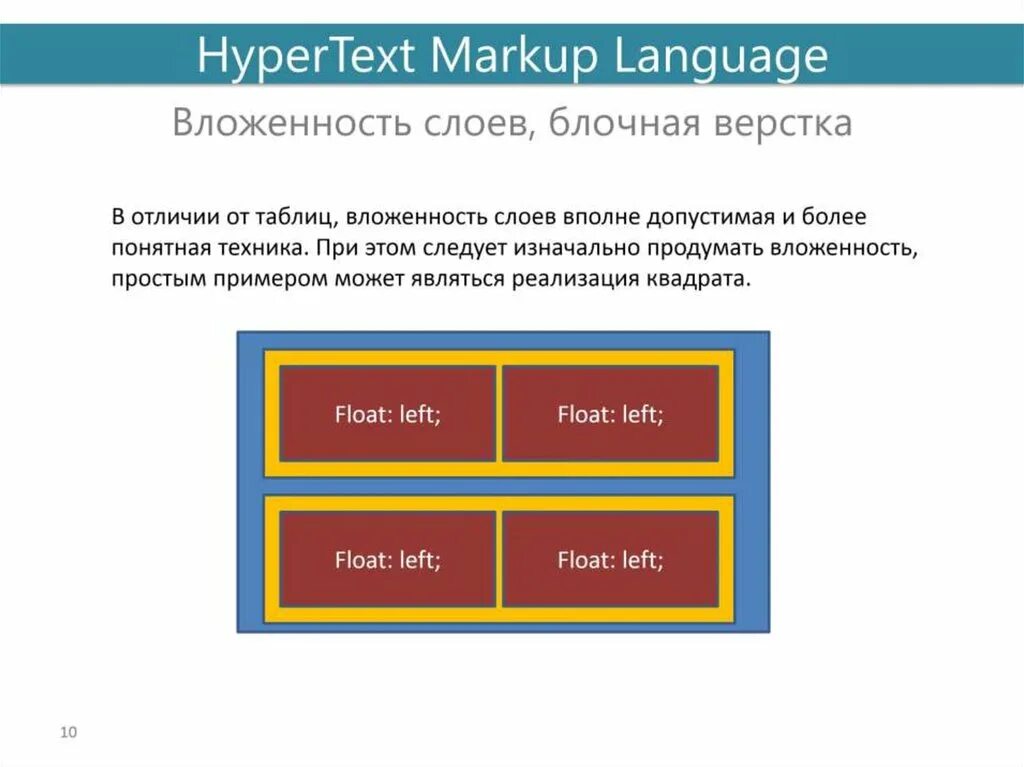 HyperText Markup Language

Вложенность слоев, блочная верстка

В отличии от таблиц, вложенность слоев вполне допустимая и более понятная техника. При этом следует изначально продумать вложенность, простым примером может являться реализация квадрата.

Float: left;

Float: left;

Float: left;

Float: left;

10